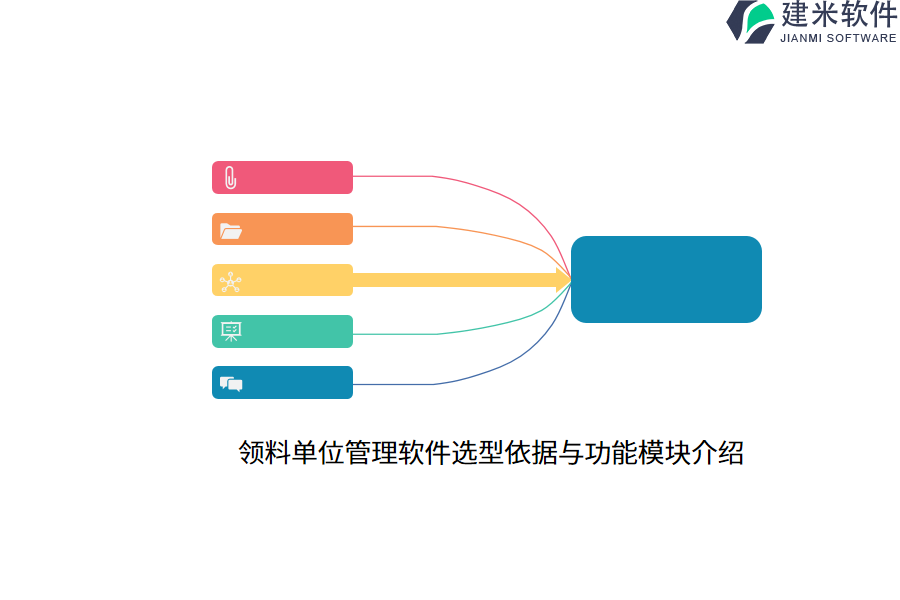 建米软件
JIANMI SOFTWARE

领料单位管理软件选型依据与功能模块介绍